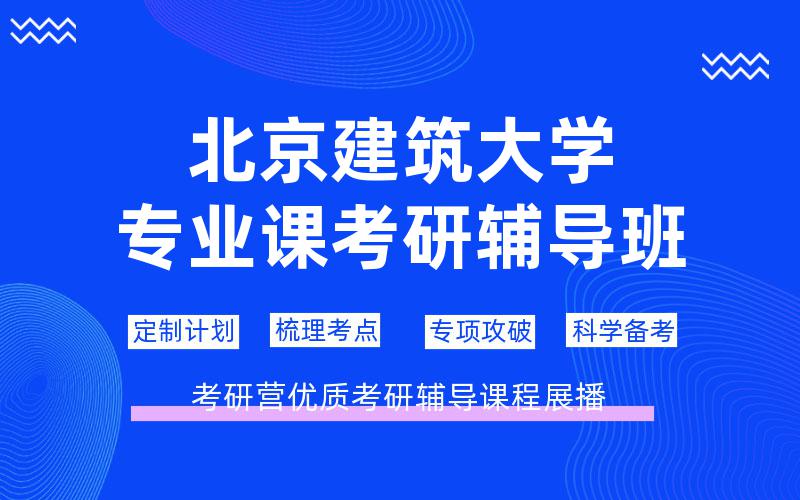 北京建筑大学
专业课考研辅导班

定制计划 梳理考点 专项攻破 科学备考

考研营优质考研辅导课程展播